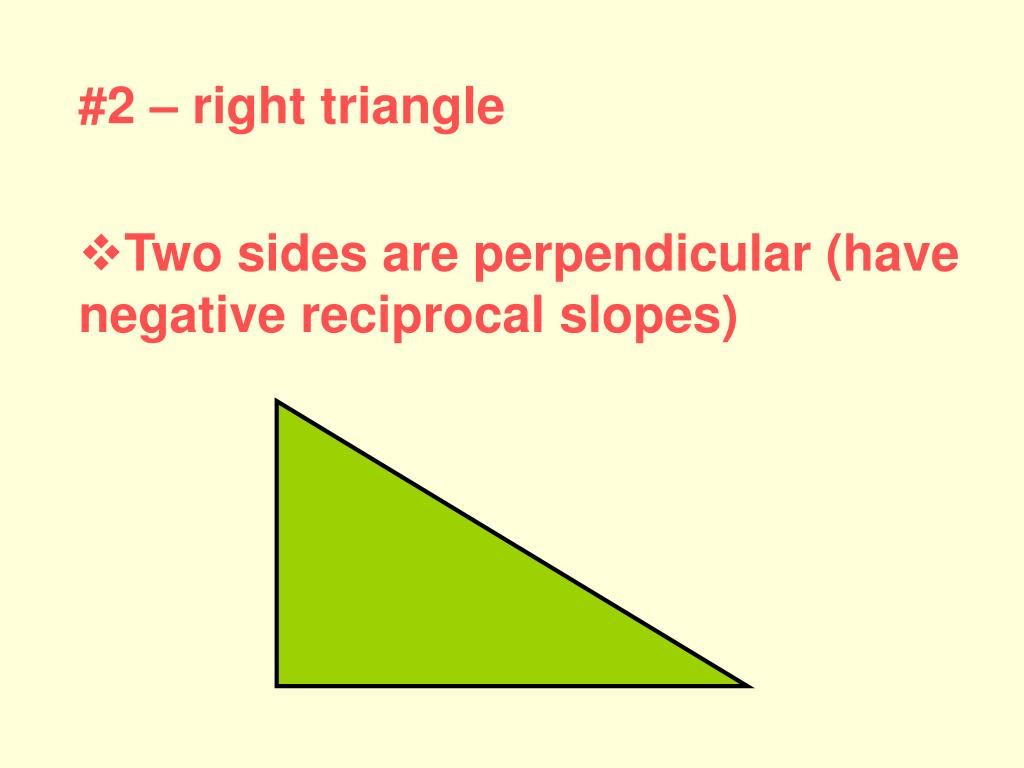 #2 – right triangle

❖Two sides are perpendicular (have negative reciprocal slopes)